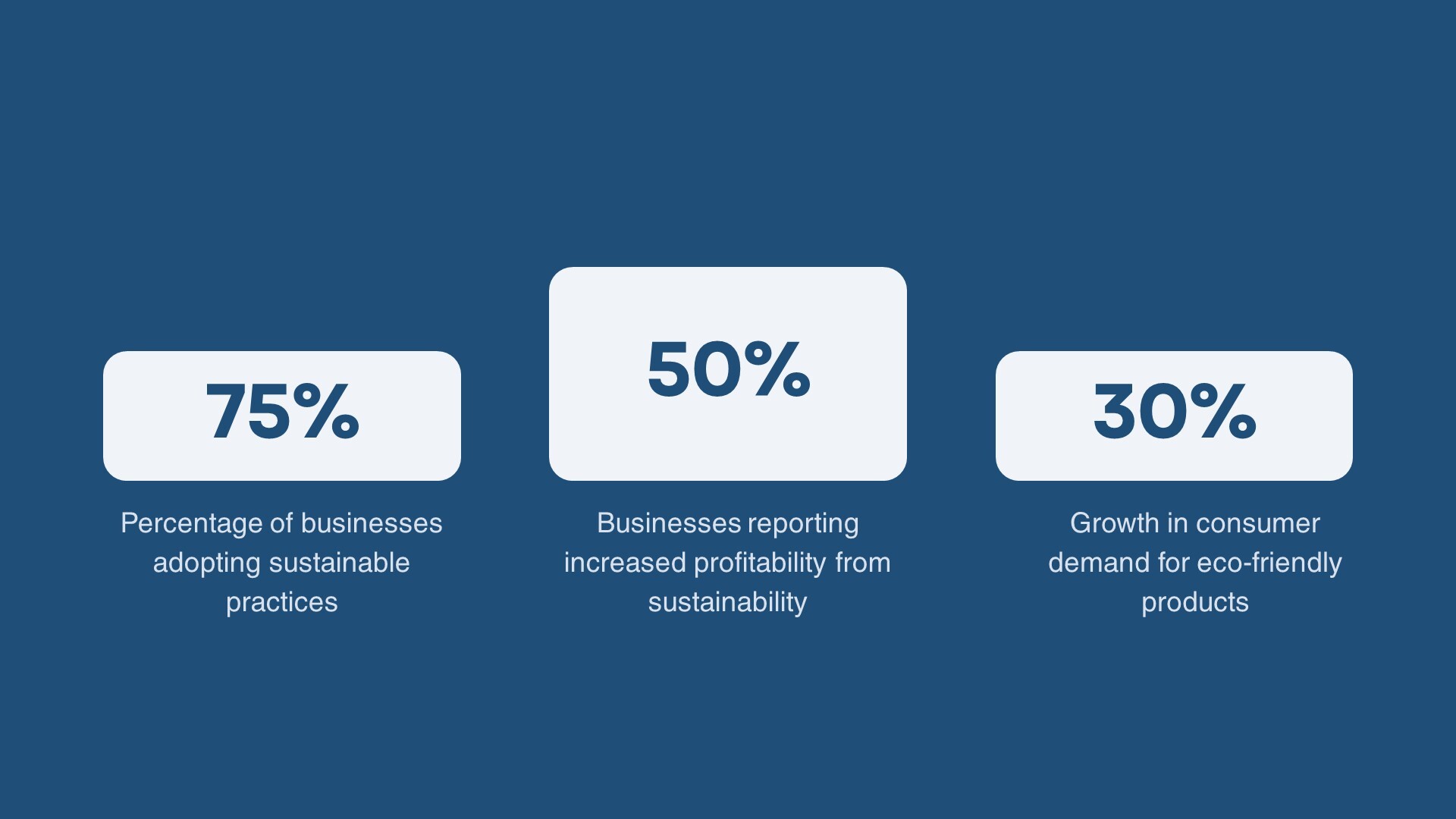 75%

Percentage of businesses adopting sustainable practices

50%

Businesses reporting increased profitability from sustainability

30%

Growth in consumer demand for eco-friendly products